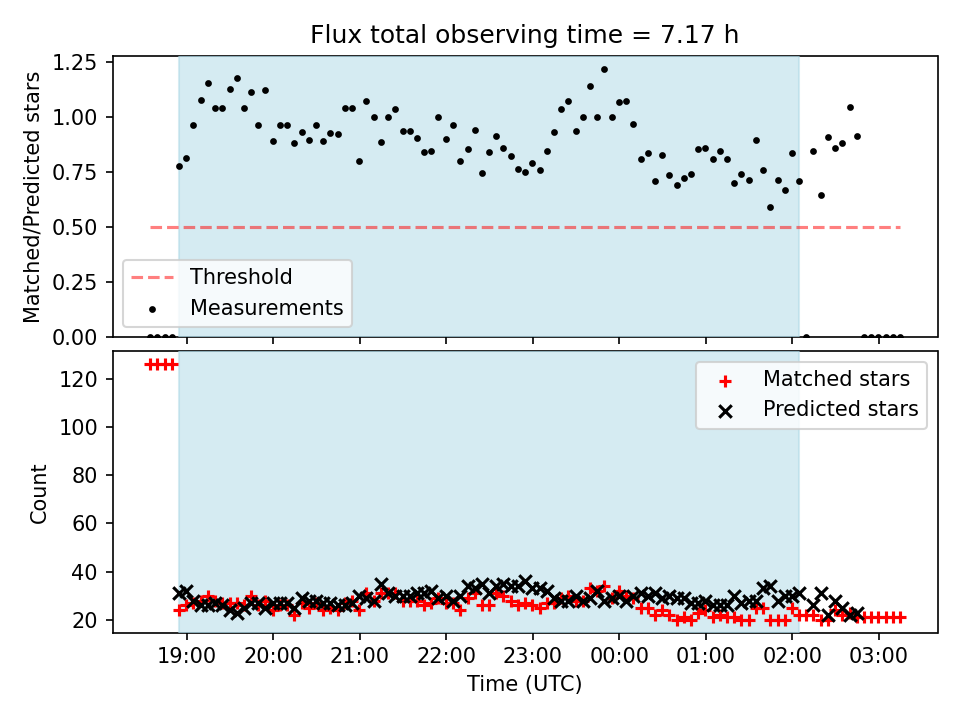 Flux total observing time = 7.17 h

Matched/Predicted stars

1.25
1.00
0.75
0.50
0.25
0.00

Threshold
Measurements

Count

120
100
80
60
40
20

Matched stars
Predicted stars

19:00 20:00 21:00 22:00 23:00 00:00 01:00 02:00 03:00

Time (UTC)